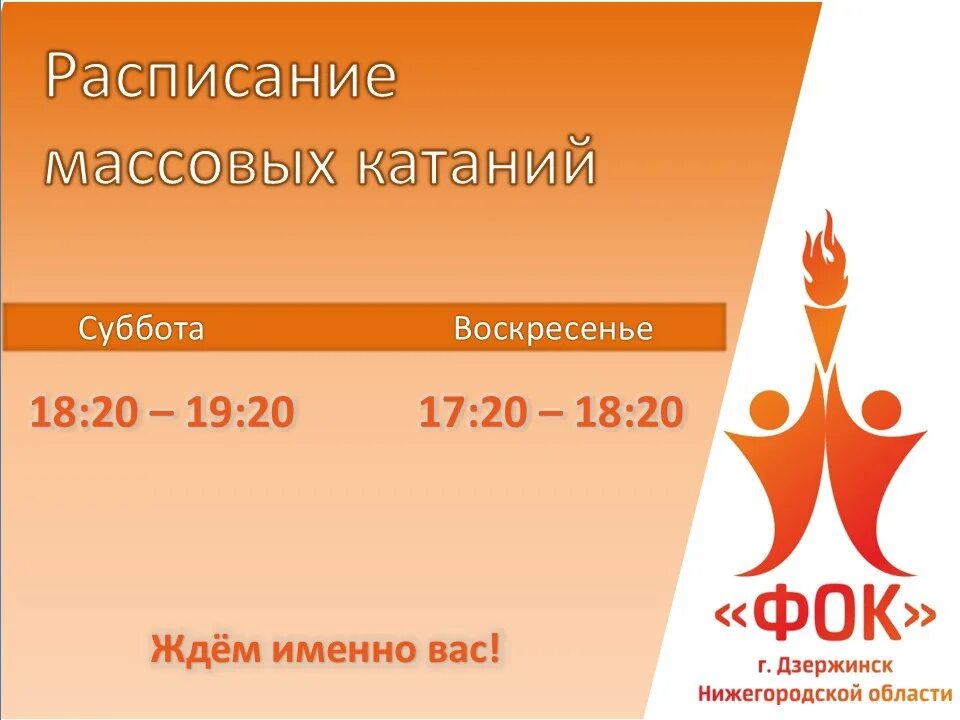 Расписание массовых катаний

| Суббота | Воскресенье |
|---|---|
| 18:20 – 19:20 | 17:20 – 18:20 |

Ждём именно вас!

«ФОК»
г. Дзержинск
Нижегородской области